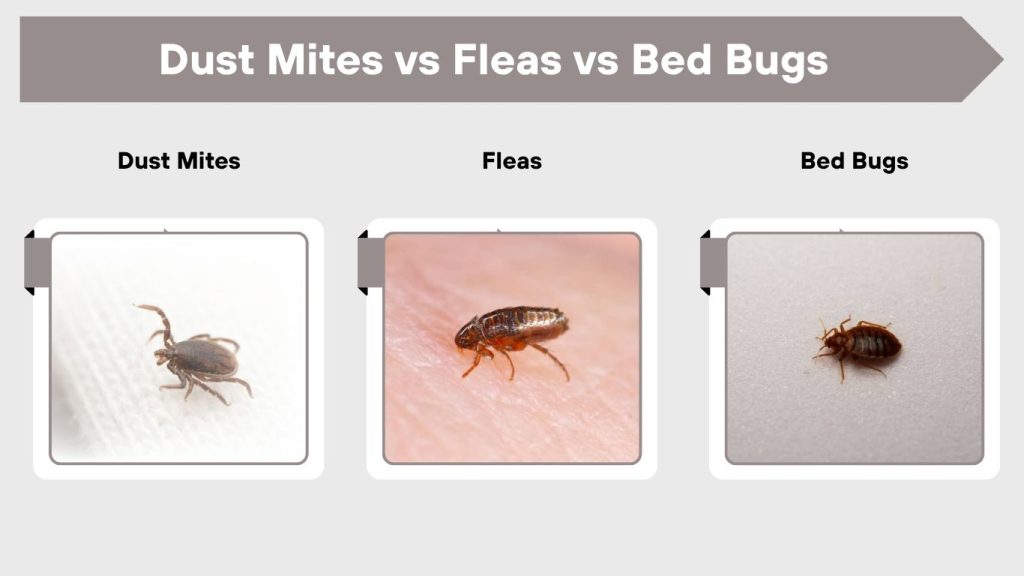 Dust Mites vs Fleas vs Bed Bugs

Dust Mites

Fleas

Bed Bugs